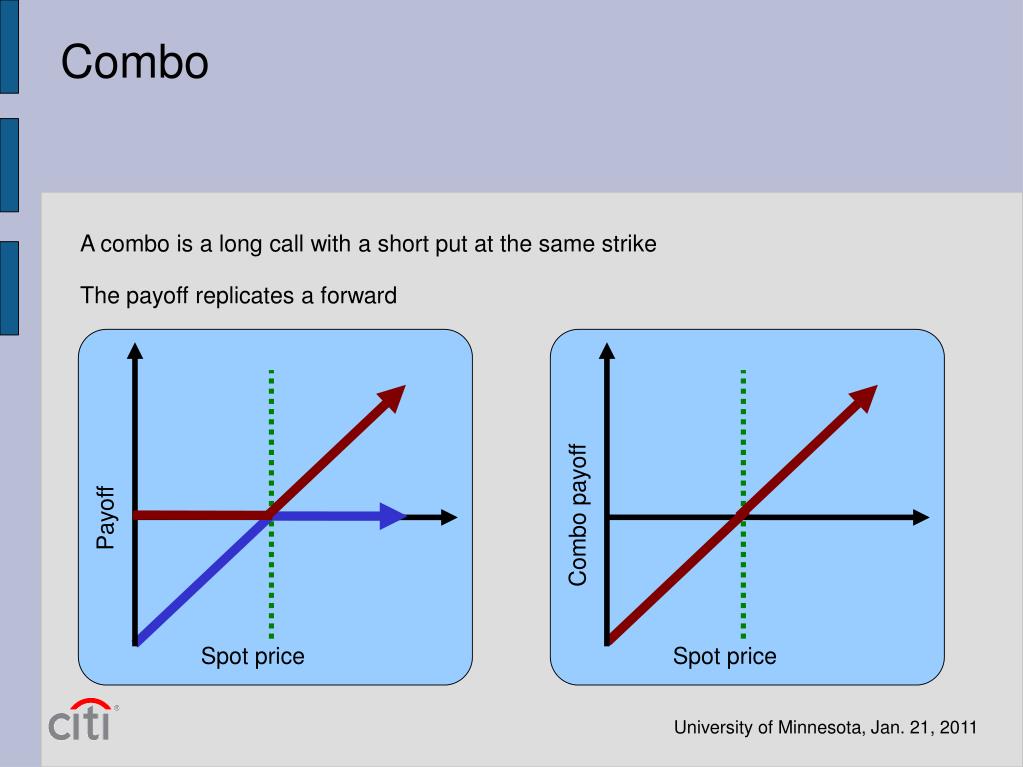 Combo

A combo is a long call with a short put at the same strike

The payoff replicates a forward

Payoff

Spot price

Combo payoff

Spot price

citi®

University of Minnesota, Jan. 21, 2011